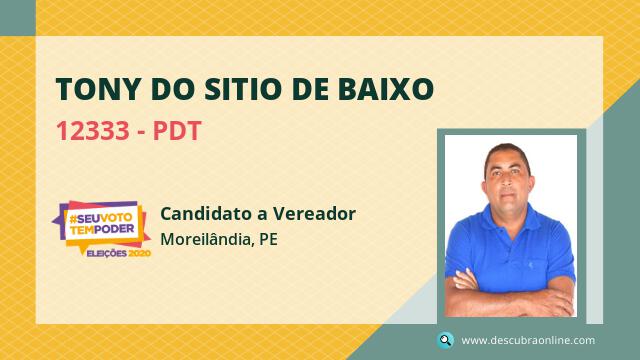 TONY DO SITIO DE BAIXO

12333 - PDT

#SEUVOTO TEMPODER
ELEIÇÕES 2020

Candidato a Vereador
Moreilândia, PE

www.descubraonline.com